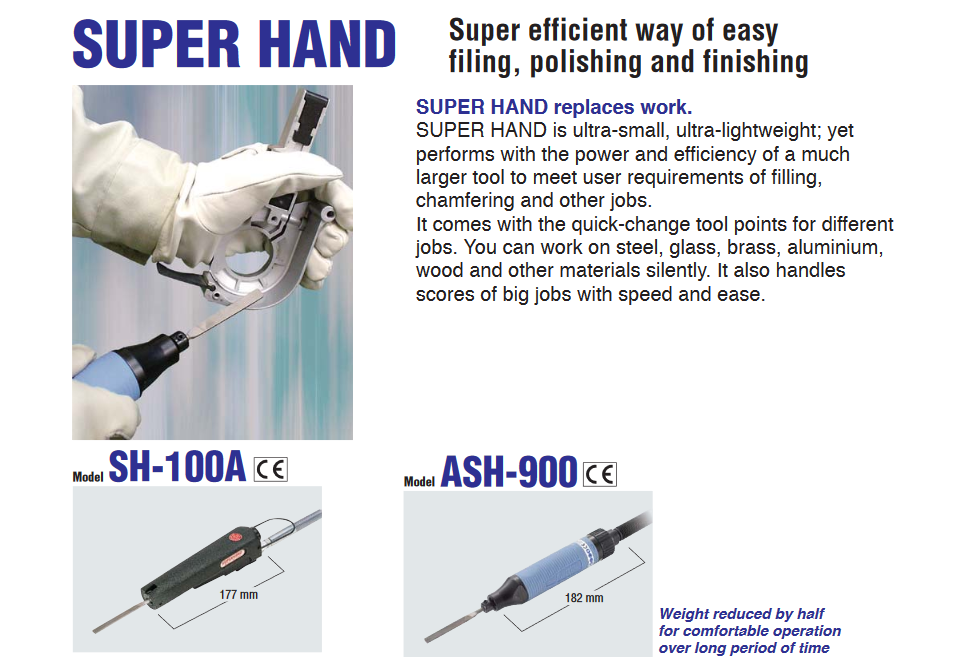 SUPER HAND

Super efficient way of easy filing, polishing and finishing

SUPER HAND replaces work.
SUPER HAND is ultra-small, ultra-lightweight; yet performs with the power and efficiency of a much larger tool to meet user requirements of filling, chamfering and other jobs.
It comes with the quick-change tool points for different jobs. You can work on steel, glass, brass, aluminium, wood and other materials silently. It also handles scores of big jobs with speed and ease.

Model SH-100A CE

177 mm

Model ASH-900 CE

182 mm

Weight reduced by half for comfortable operation over long period of time